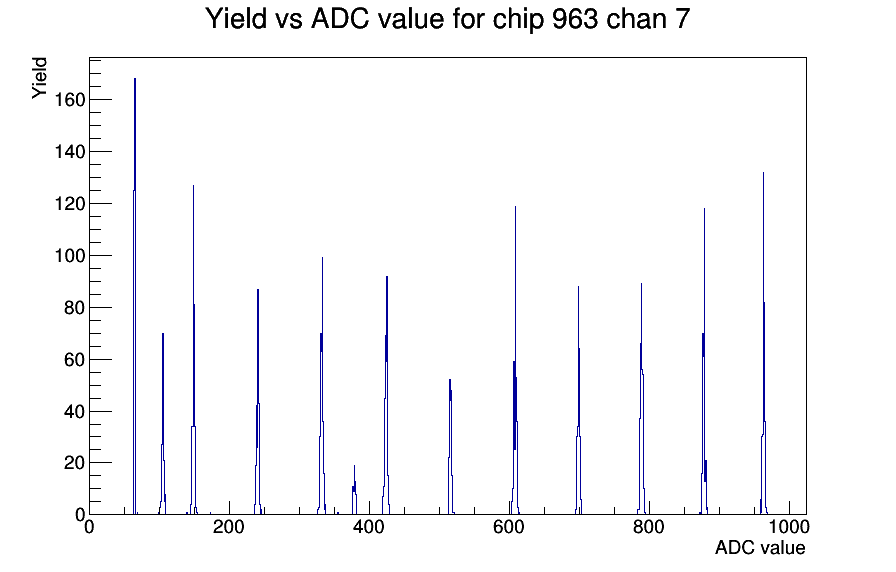 Yield vs ADC value for chip 963 chan 7

Yield

160
140
120
100
80
60
40
20
0

0
200
400
600
800
1000

ADC value